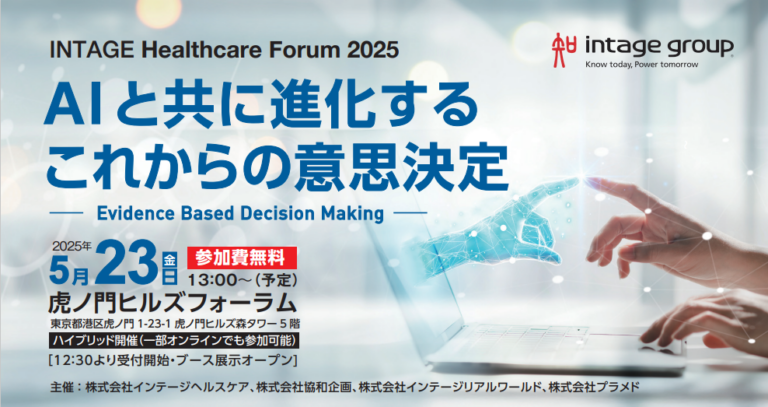 INTAGE Healthcare Forum 2025

intage group
Know today, Power tomorrow

AIと共に進化する
これからの意思決定

— Evidence Based Decision Making —

2025年
5月23日 金

参加費無料
13:00～(予定)

虎ノ門ヒルズフォーラム
東京都港区虎ノ門 1-23-1 虎ノ門ヒルズ森タワー 5 階
ハイブリッド開催(一部オンラインでも参加可能)
[12:30より受付開始・ブース展示オープン]

主催：株式会社インテージヘルスケア、株式会社協和企画、株式会社インテージリアルワールド、株式会社プラメド